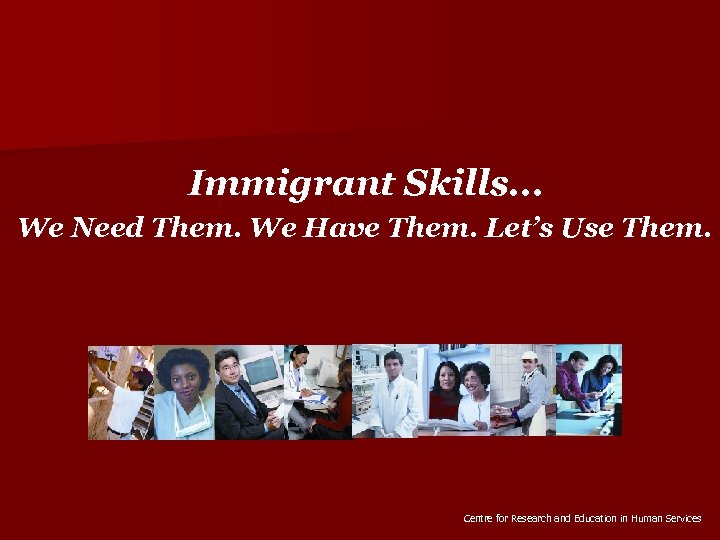 Immigrant Skills…
We Need Them. We Have Them. Let's Use Them.

Centre for Research and Education in Human Services